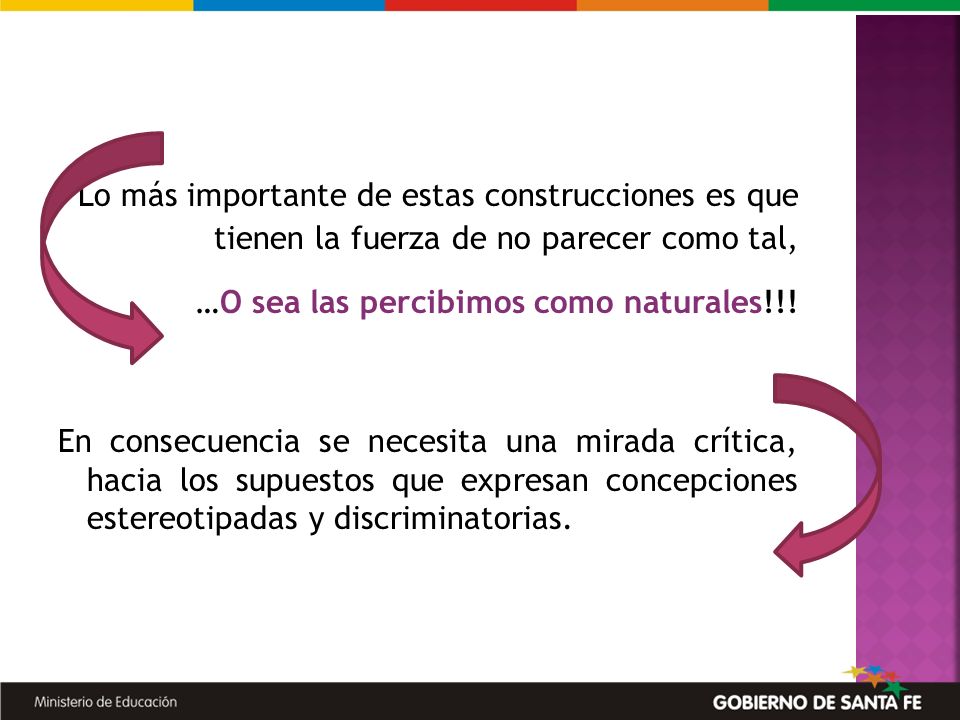 Lo más importante de estas construcciones es que tienen la fuerza de no parecer como tal,

…O sea las percibimos como naturales!!!

En consecuencia se necesita una mirada crítica, hacia los supuestos que expresan concepciones estereotipadas y discriminatorias.

Ministerio de Educación

GOBIERNO DE SANTA FE